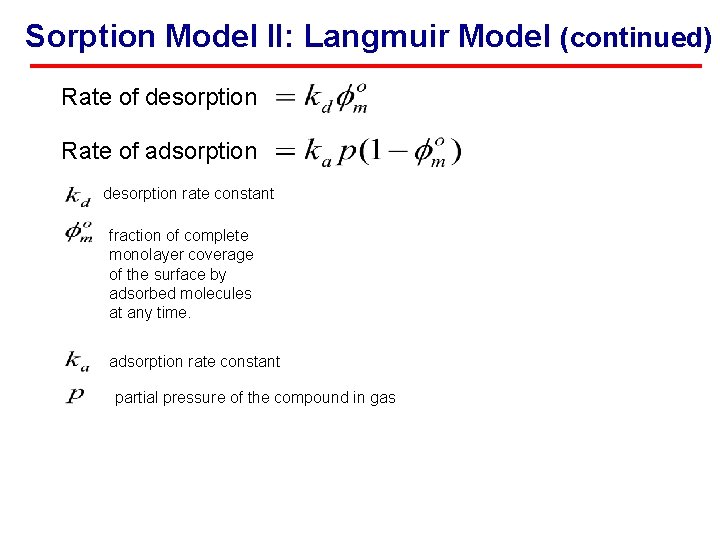 Sorption Model II: Langmuir Model (continued)

Rate of desorption $= k_d \phi_m^o$

Rate of adsorption $= k_a p(1 - \phi_m^o)$

$k_d$ desorption rate constant

$\phi_m^o$ fraction of complete monolayer coverage of the surface by adsorbed molecules at any time.

$k_a$ adsorption rate constant

$p$ partial pressure of the compound in gas